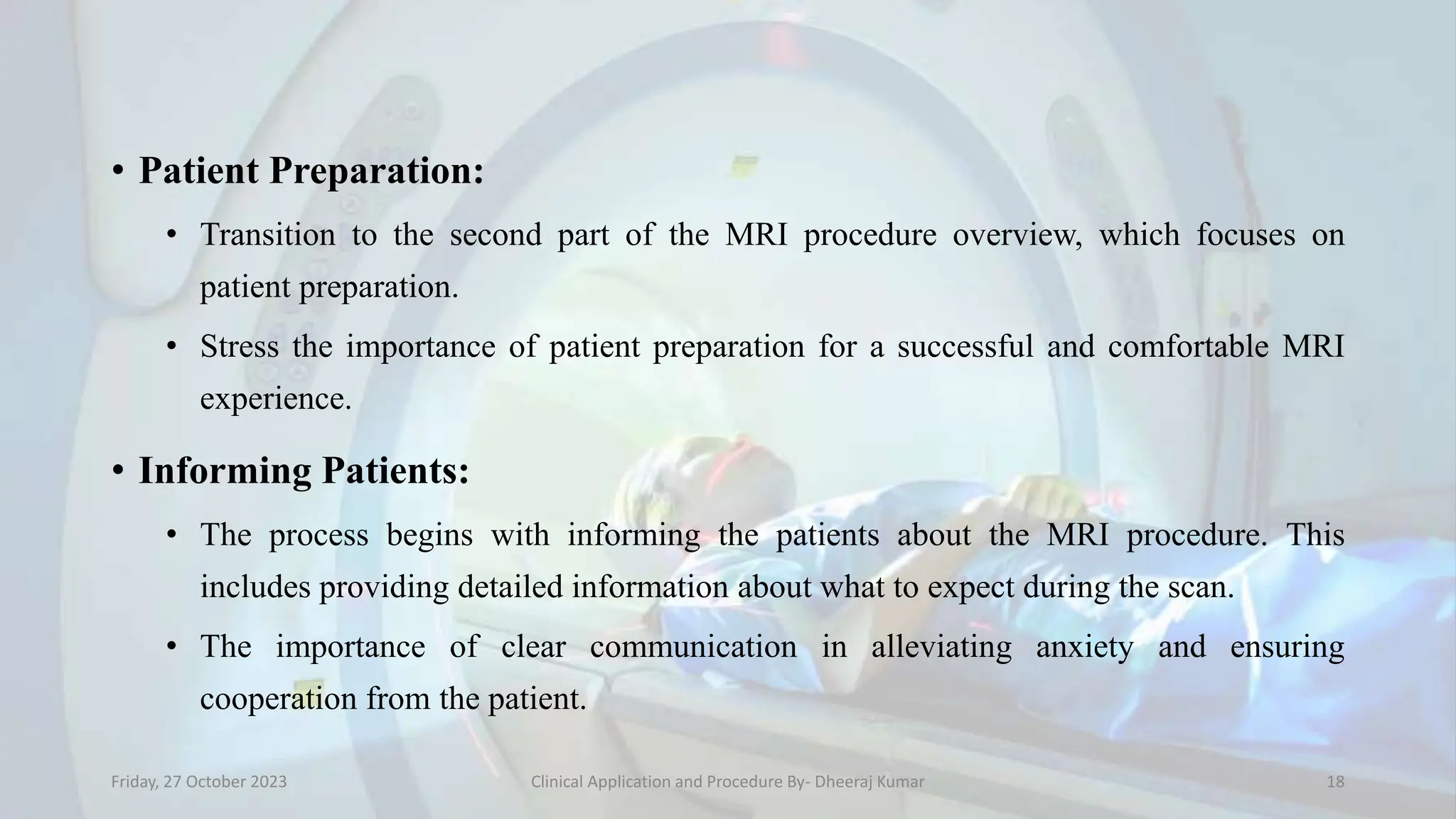 • **Patient Preparation:**

• Transition to the second part of the MRI procedure overview, which focuses on patient preparation.

• Stress the importance of patient preparation for a successful and comfortable MRI experience.

• **Informing Patients:**

• The process begins with informing the patients about the MRI procedure. This includes providing detailed information about what to expect during the scan.

• The importance of clear communication in alleviating anxiety and ensuring cooperation from the patient.

Friday, 27 October 2023

Clinical Application and Procedure By- Dheeraj Kumar

18